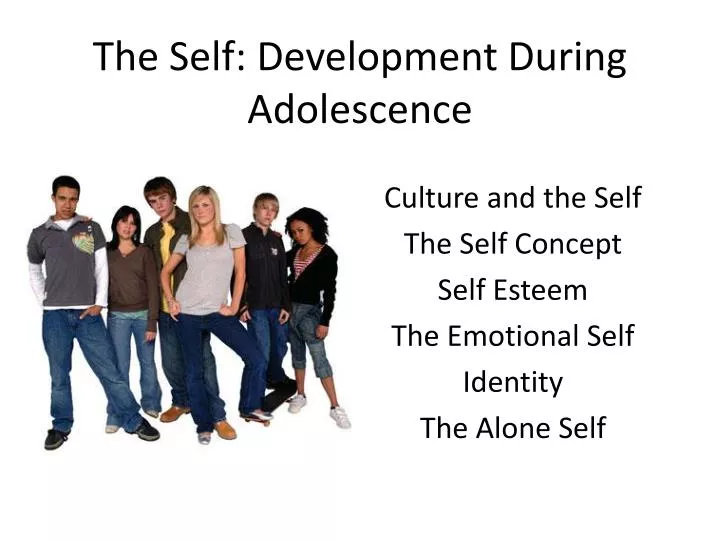 The Self: Development During Adolescence

Culture and the Self
The Self Concept
Self Esteem
The Emotional Self
Identity
The Alone Self